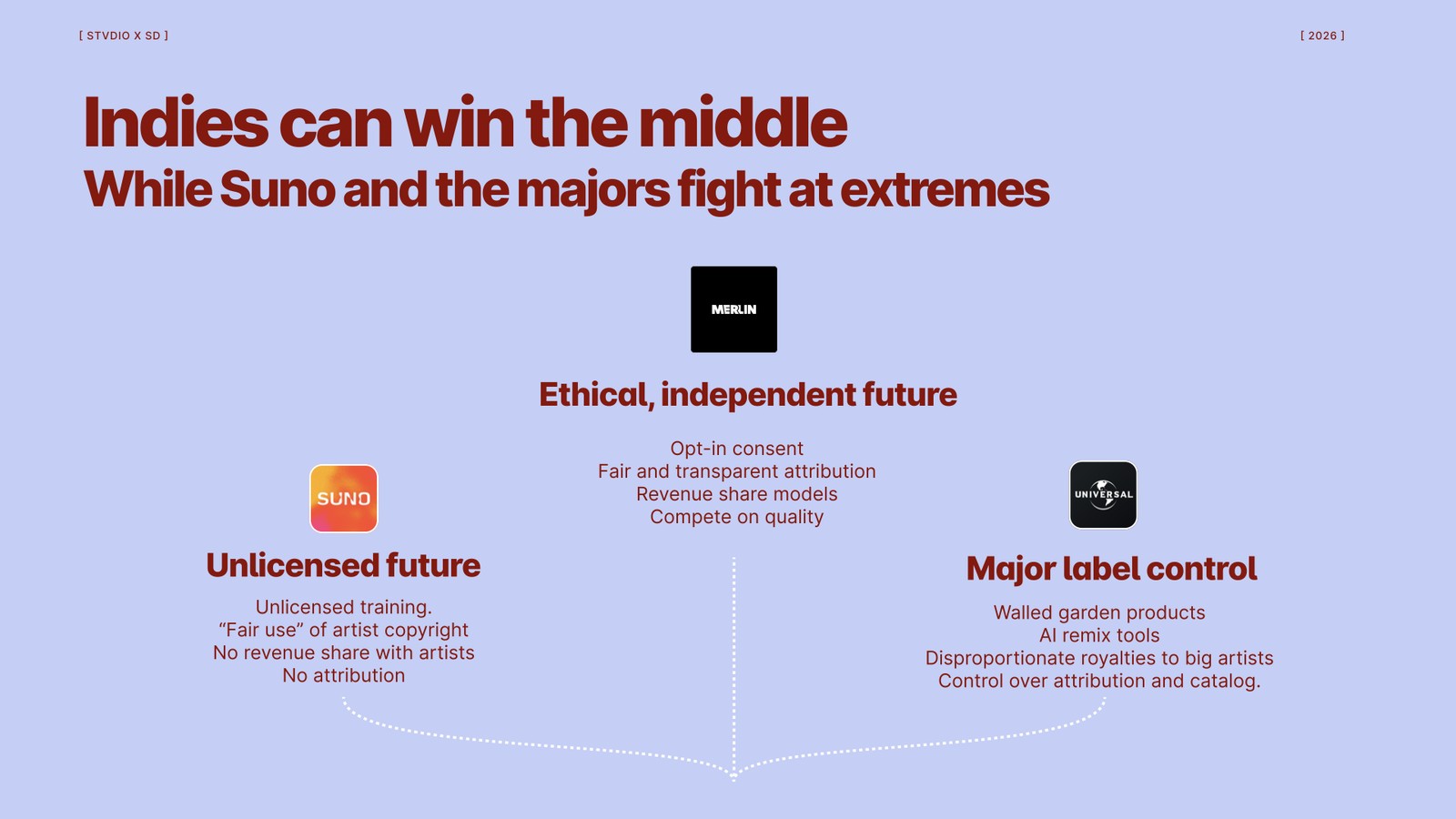 [ STVDIO X SD ]

[ 2026 ]

Indies can win the middle

While Suno and the majors fight at extremes

MERLIN

Ethical, independent future

Opt-in consent
Fair and transparent attribution
Revenue share models
Compete on quality

SUNO

Unlicensed future

Unlicensed training.
“Fair use” of artist copyright
No revenue share with artists
No attribution

UNIVERSAL

Major label control

Walled garden products
AI remix tools
Disproportionate royalties to big artists
Control over attribution and catalog.